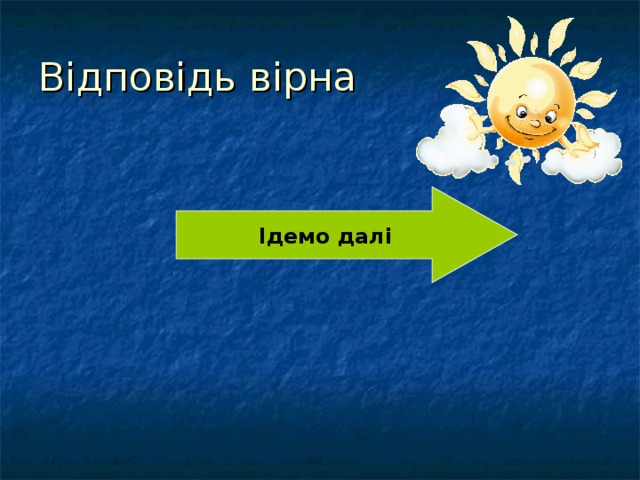 Відповідь вірна

Ідемо далі